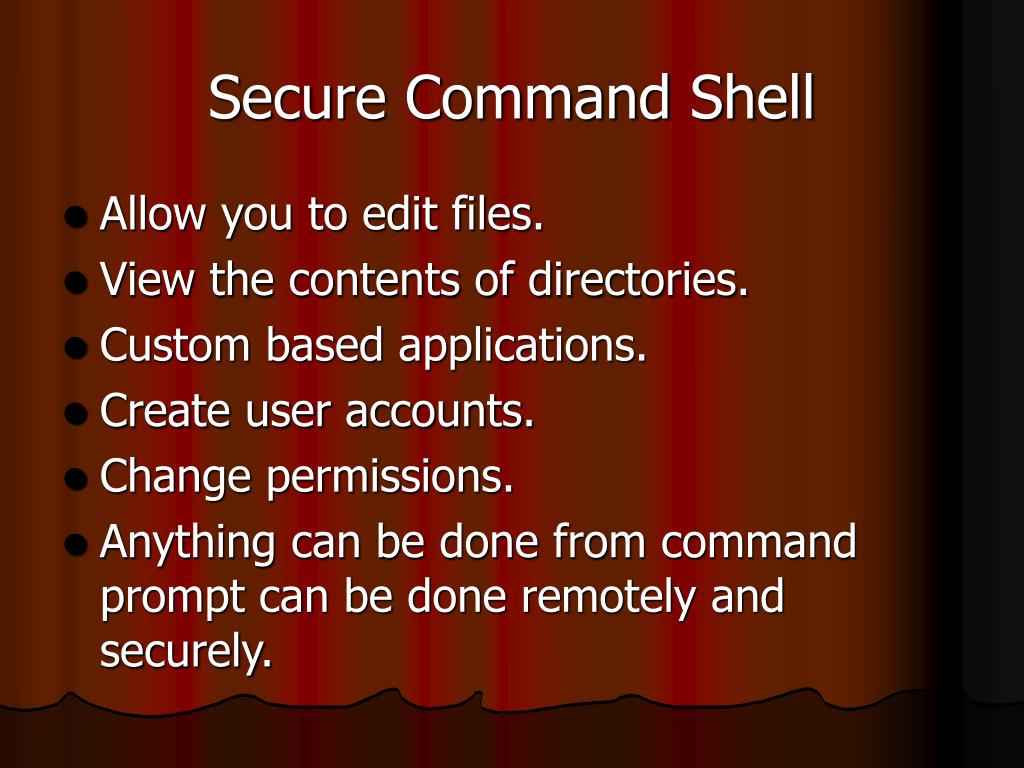 Secure Command Shell

- Allow you to edit files.
- View the contents of directories.
- Custom based applications.
- Create user accounts.
- Change permissions.
- Anything can be done from command prompt can be done remotely and securely.